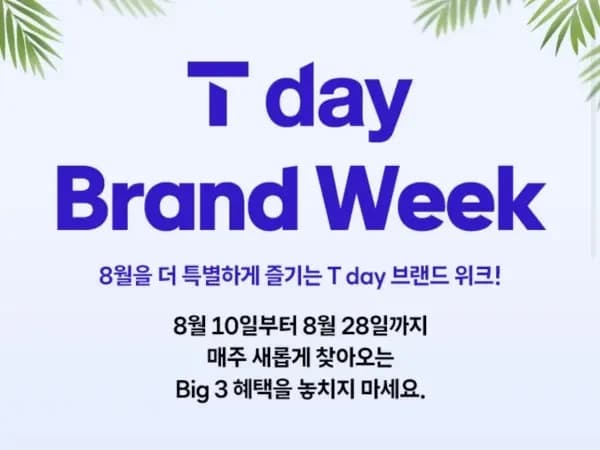 T day
Brand Week

8월을 더 특별하게 즐기는 T day 브랜드 위크!

8월 10일부터 8월 28일까지
매주 새롭게 찾아오는
Big 3 혜택을 놓치지 마세요.